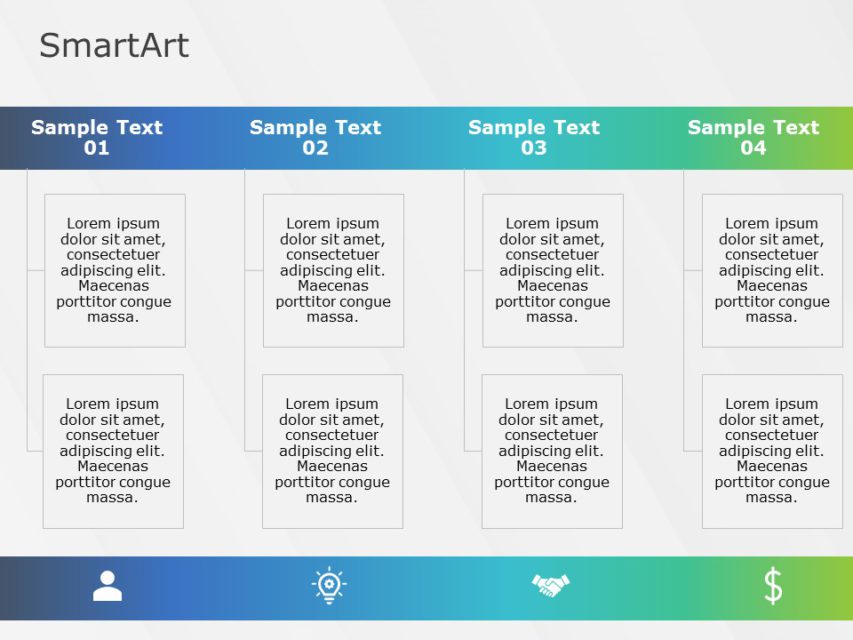 SmartArt

Sample Text 01

Lorem ipsum dolor sit amet, consectetuer adipiscing elit. Maecenas porttitor congue massa.

Lorem ipsum dolor sit amet, consectetuer adipiscing elit. Maecenas porttitor congue massa.

Sample Text 02

Lorem ipsum dolor sit amet, consectetuer adipiscing elit. Maecenas porttitor congue massa.

Lorem ipsum dolor sit amet, consectetuer adipiscing elit. Maecenas porttitor congue massa.

Sample Text 03

Lorem ipsum dolor sit amet, consectetuer adipiscing elit. Maecenas porttitor congue massa.

Lorem ipsum dolor sit amet, consectetuer adipiscing elit. Maecenas porttitor congue massa.

Sample Text 04

Lorem ipsum dolor sit amet, consectetuer adipiscing elit. Maecenas porttitor congue massa.

Lorem ipsum dolor sit amet, consectetuer adipiscing elit. Maecenas porttitor congue massa.

$